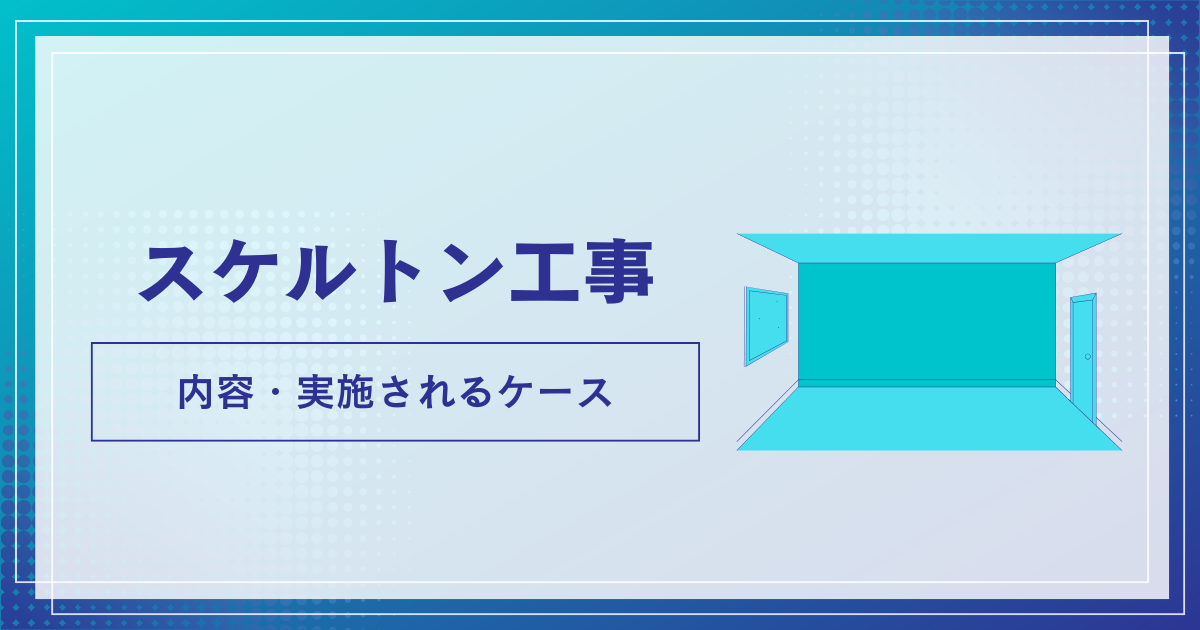 スケルトン工事

内容・実施されるケース